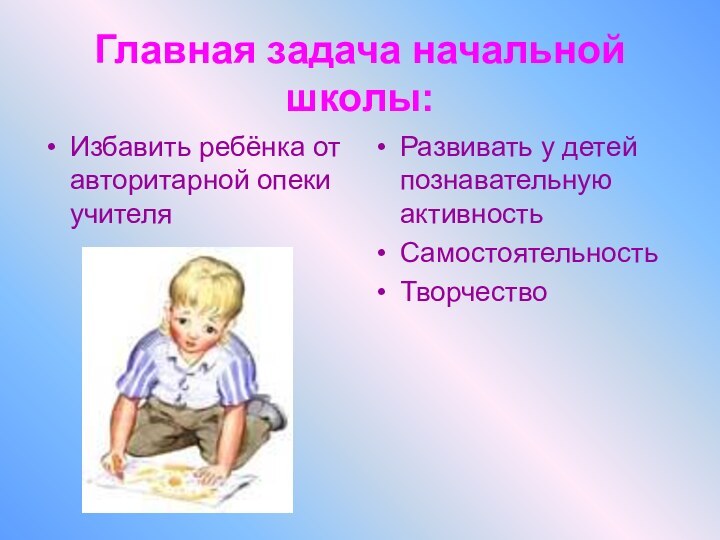 Главная задача начальной школы:

• Избавить ребёнка от авторитарной опеки учителя

• Развивать у детей познавательную активность
• Самостоятельность
• Творчество